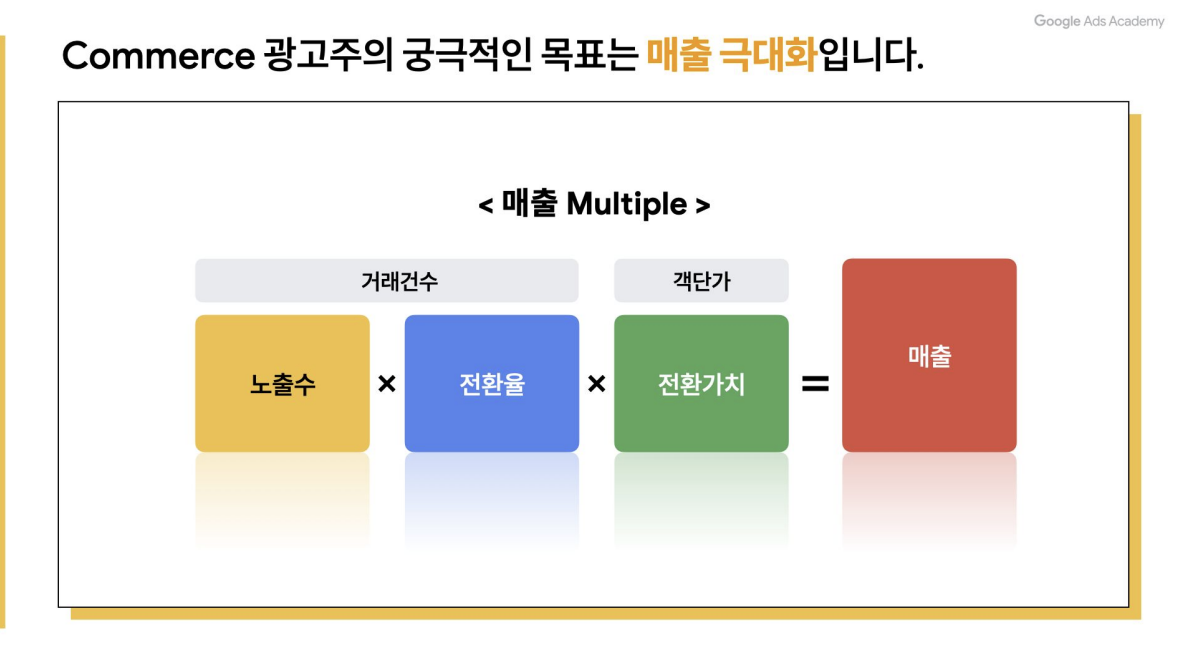 Google Ads Academy

Commerce 광고주의 궁극적인 목표는 매출 극대화입니다.

< 매출 Multiple >

거래건수

객단가

노출수 × 전환율 × 전환가치 = 매출